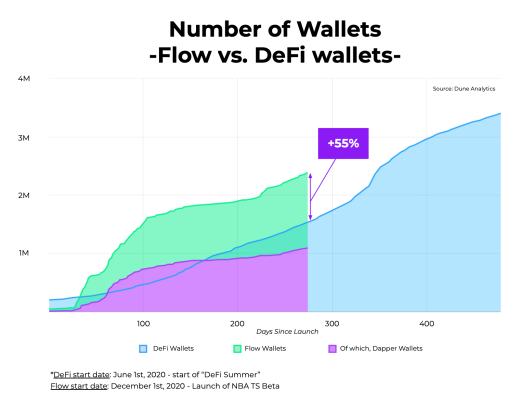 Number of Wallets
-Flow vs. DeFi wallets-

4M
3M
2M
1M

Source: Dune Analytics

+55%

100
200
300
400

Days Since Launch

DeFi Wallets
Flow Wallets
Of which, Dapper Wallets

*DeFi start date: June 1st, 2020 - start of "DeFi Summer"
Flow start date: December 1st, 2020 - Launch of NBA TS Beta